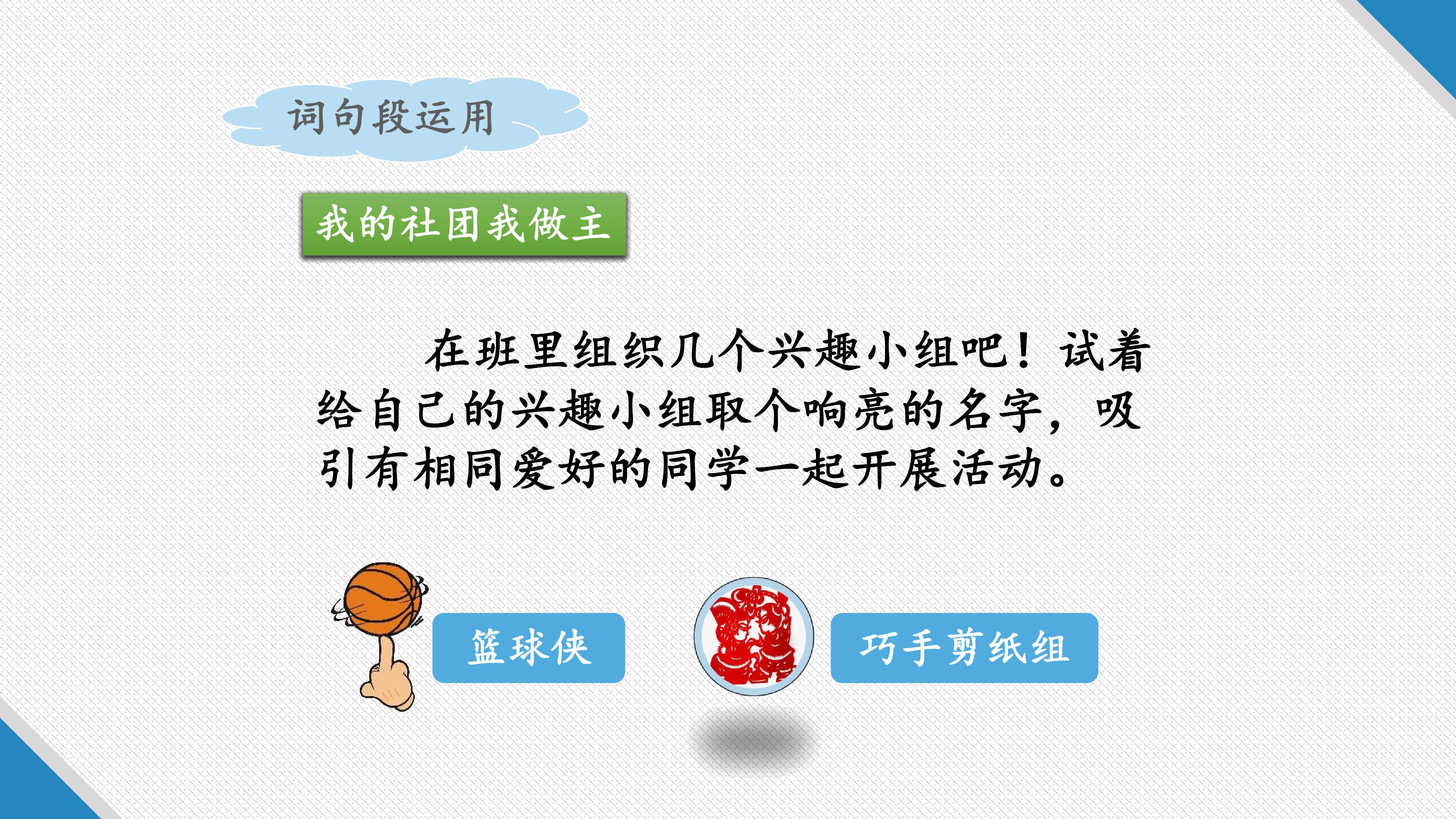 词句段运用

我的社团我做主

在班里组织几个兴趣小组吧！试着给自己的兴趣小组取个响亮的名字，吸引有相同爱好的同学一起开展活动。

篮球侠

巧手剪纸组